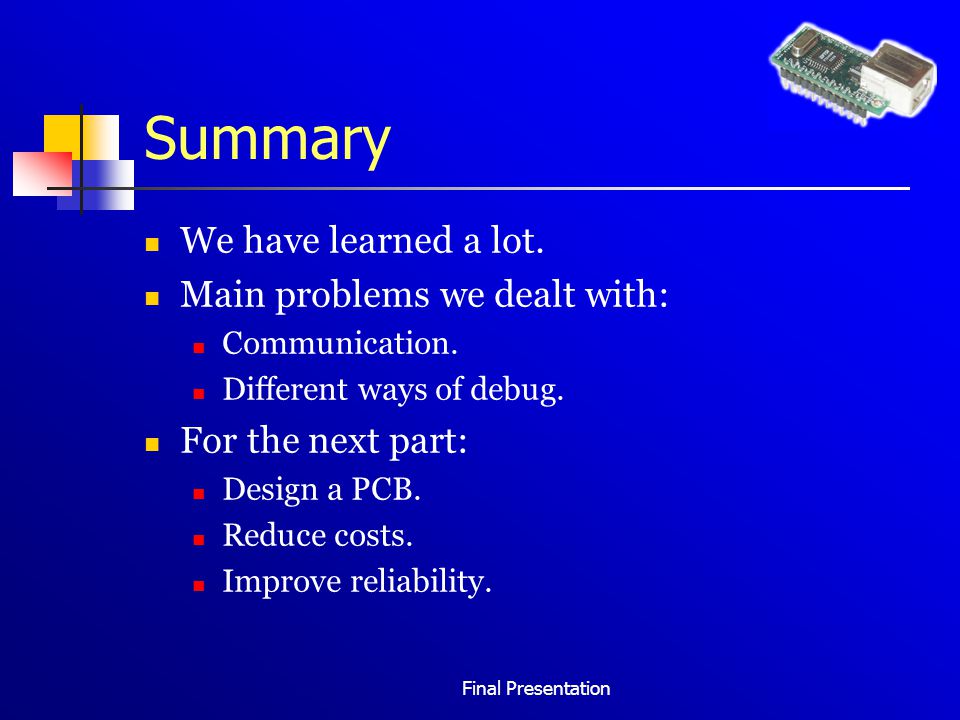 Summary

- We have learned a lot.
- Main problems we dealt with:
  - Communication.
  - Different ways of debug.
- For the next part:
  - Design a PCB.
  - Reduce costs.
  - Improve reliability.

Final Presentation